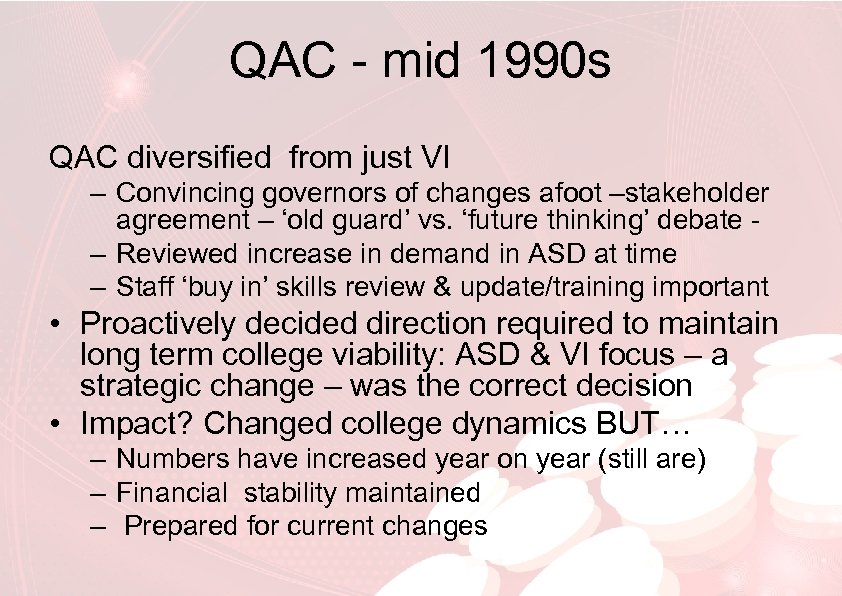 QAC - mid 1990s

QAC diversified from just VI

– Convincing governors of changes afoot –stakeholder agreement – ‘old guard’ vs. ‘future thinking’ debate -
– Reviewed increase in demand in ASD at time
– Staff ‘buy in’ skills review & update/training important

• Proactively decided direction required to maintain long term college viability: ASD & VI focus – a strategic change – was the correct decision
• Impact? Changed college dynamics BUT…
– Numbers have increased year on year (still are)
– Financial stability maintained
– Prepared for current changes